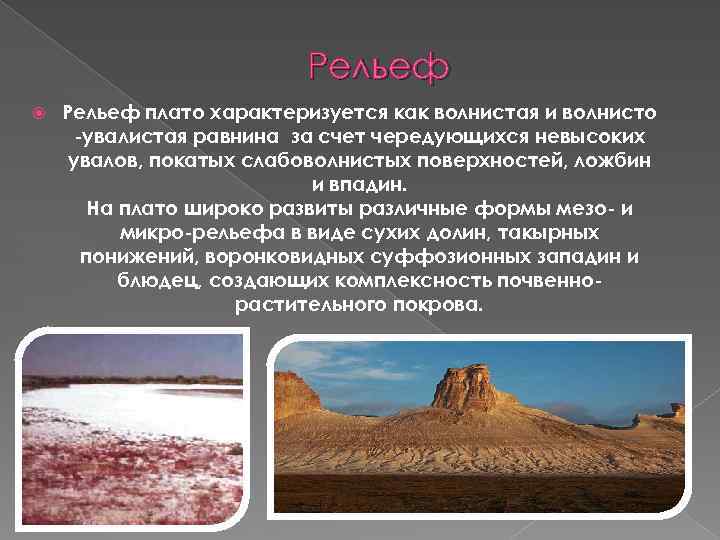 Рельеф

Рельеф плато характеризуется как волнистая и волнисто -увалистая равнина за счет чередующихся невысоких увалов, покатых слабоволнистых поверхностей, ложбин и впадин.
На плато широко развиты различные формы мезо- и микро-рельефа в виде сухих долин, такырных понижений, воронковидных суффозионных западин и блюдец, создающих комплексность почвенно-растительного покрова.